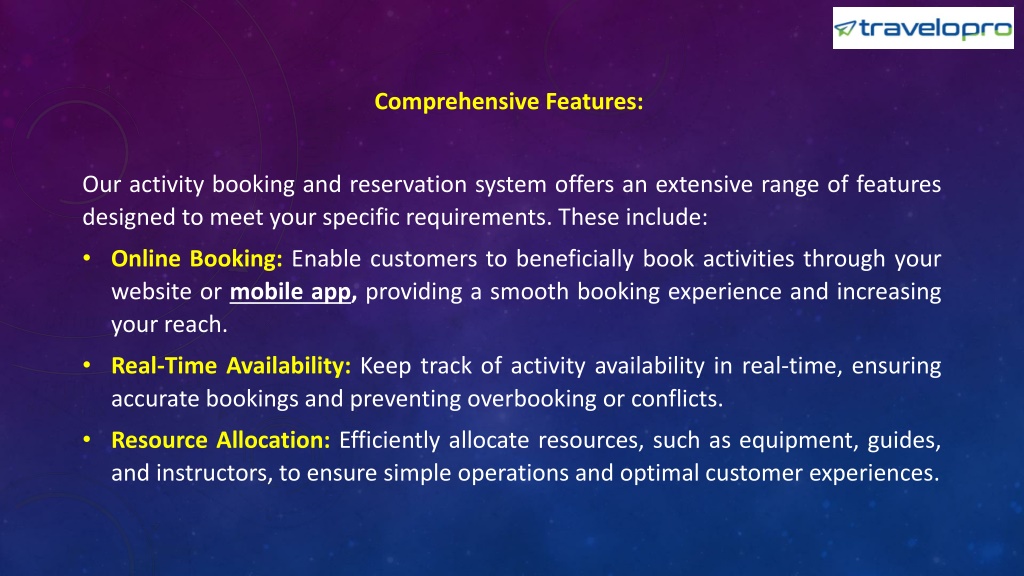 travelopro

Comprehensive Features:

Our activity booking and reservation system offers an extensive range of features designed to meet your specific requirements. These include:

• Online Booking: Enable customers to beneficially book activities through your website or mobile app, providing a smooth booking experience and increasing your reach.

• Real-Time Availability: Keep track of activity availability in real-time, ensuring accurate bookings and preventing overbooking or conflicts.

• Resource Allocation: Efficiently allocate resources, such as equipment, guides, and instructors, to ensure simple operations and optimal customer experiences.